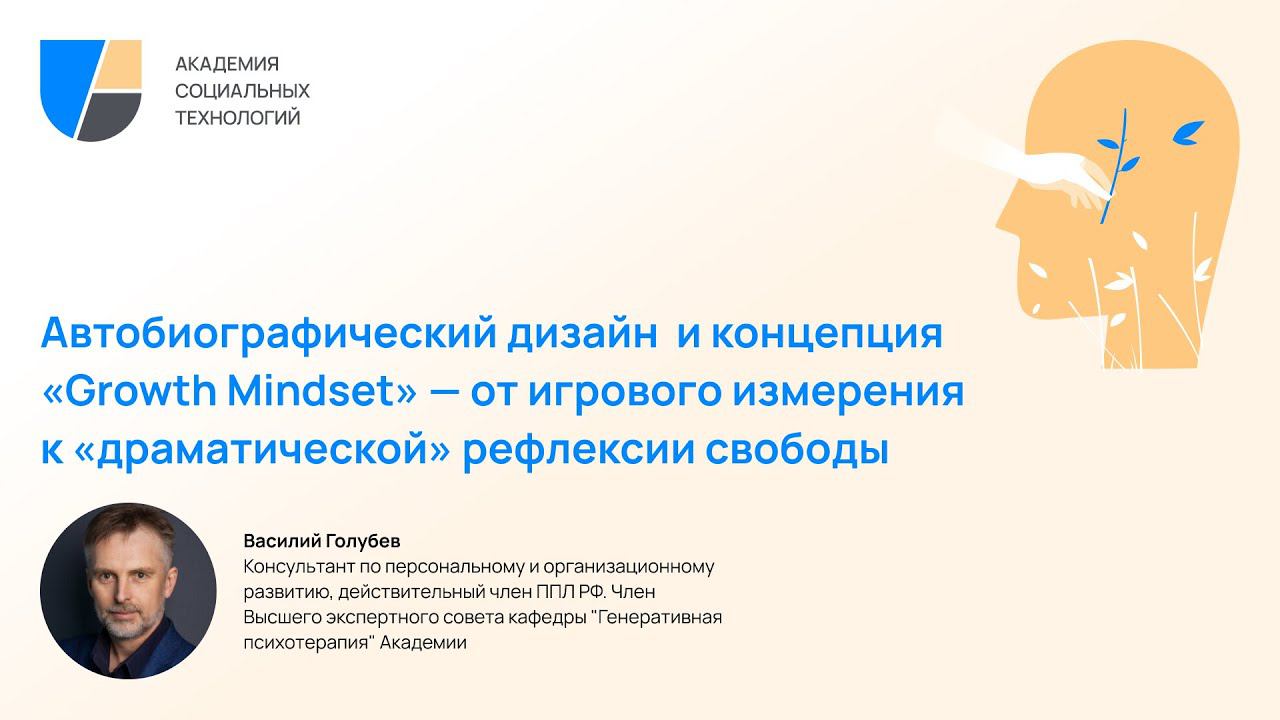 АКАДЕМИЯ
СОЦИАЛЬНЫХ
ТЕХНОЛОГИЙ

Автобиографический дизайн  и концепция «Growth Mindset» — от игрового измерения к «драматической» рефлексии свободы

Василий Голубев
Консультант по персональному и организационному развитию, действительный член ППЛ РФ. Член Высшего экспертного совета кафедры "Генеративная психотерапия" Академии